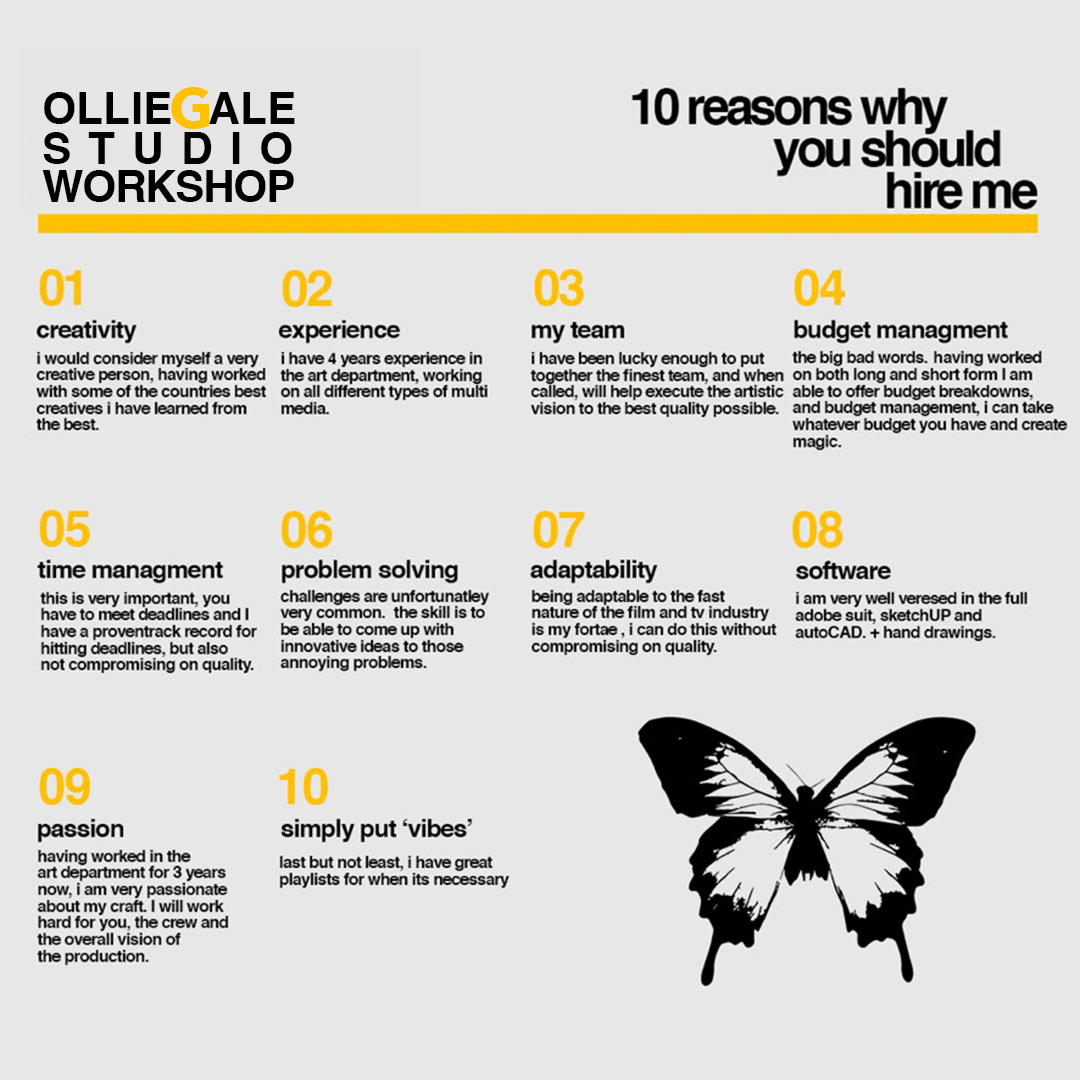 OLLIEGALE
STUDIO
WORKSHOP

10 reasons why you should hire me

01
creativity
i would consider myself a very creative person, having worked with some of the countries best creatives i have learned from the best.

02
experience
i have 4 years experience in the art department, working on all different types of multi media.

03
my team
i have been lucky enough to put together the finest team, and when called, will help execute the artistic vision to the best quality possible.

04
budget managment
the big bad words. having worked on both long and short form I am able to offer budget breakdowns, and budget management, i can take whatever budget you have and create magic.

05
time managment
this is very important, you have to meet deadlines and I have a proventrack record for hitting deadlines, but also not compromising on quality.

06
problem solving
challenges are unfortunatley very common. the skill is to be able to come up with innovative ideas to those annoying problems.

07
adaptability
being adaptable to the fast nature of the film and tv industry is my fortae , i can do this without compromising on quality.

08
software
i am very well veresed in the full adobe suit, sketchUP and autoCAD. + hand drawings.

09
passion
having worked in the art department for 3 years now, i am very passionate about my craft. I will work hard for you, the crew and the overall vision of the production.

10
simply put 'vibes'
last but not least, i have great playlists for when its necessary